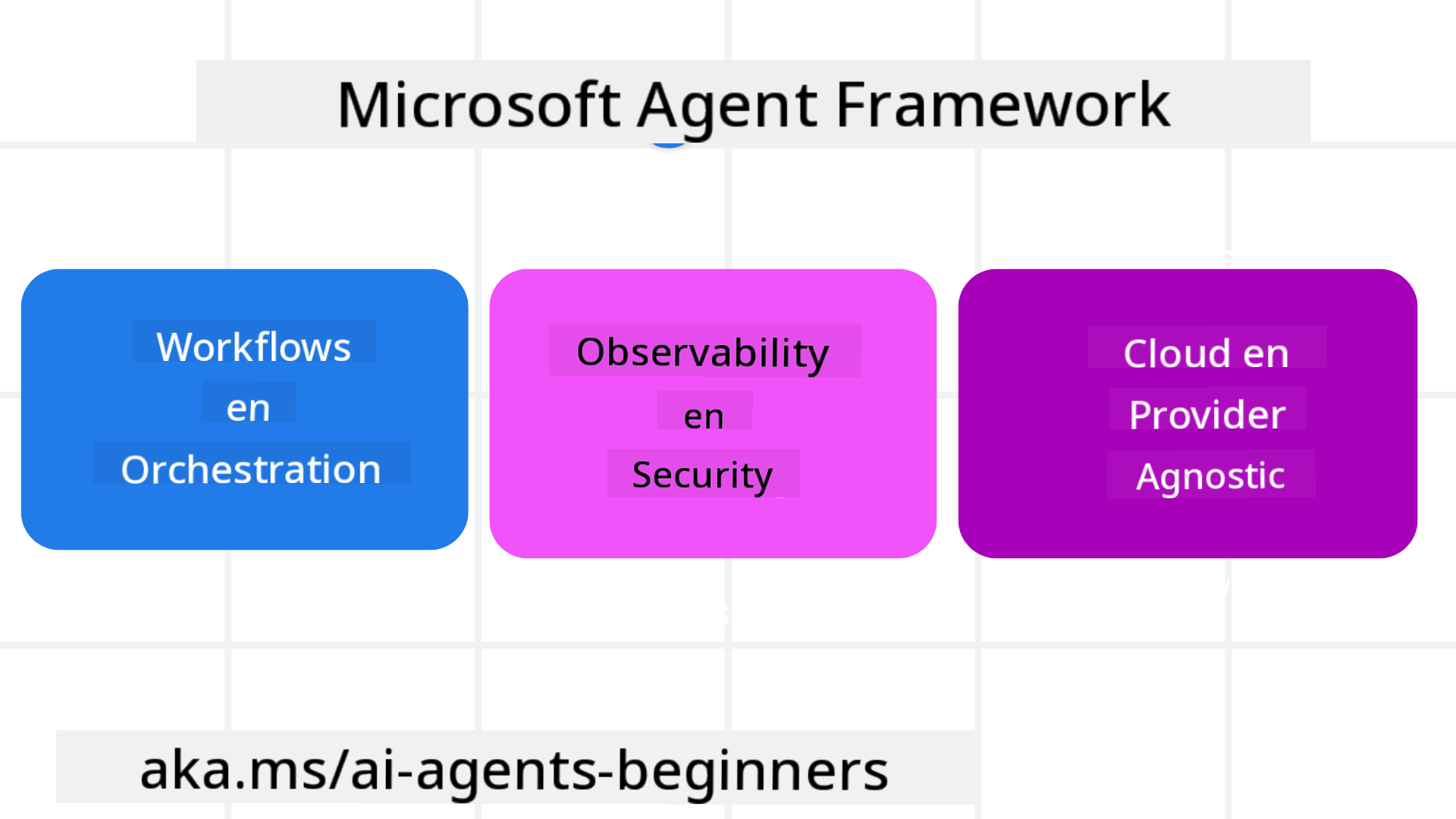 Microsoft Agent Framework

Workflows
en
Orchestration

Observability
en
Security

Cloud en
Provider
Agnostic

aka.ms/ai-agents-beginners